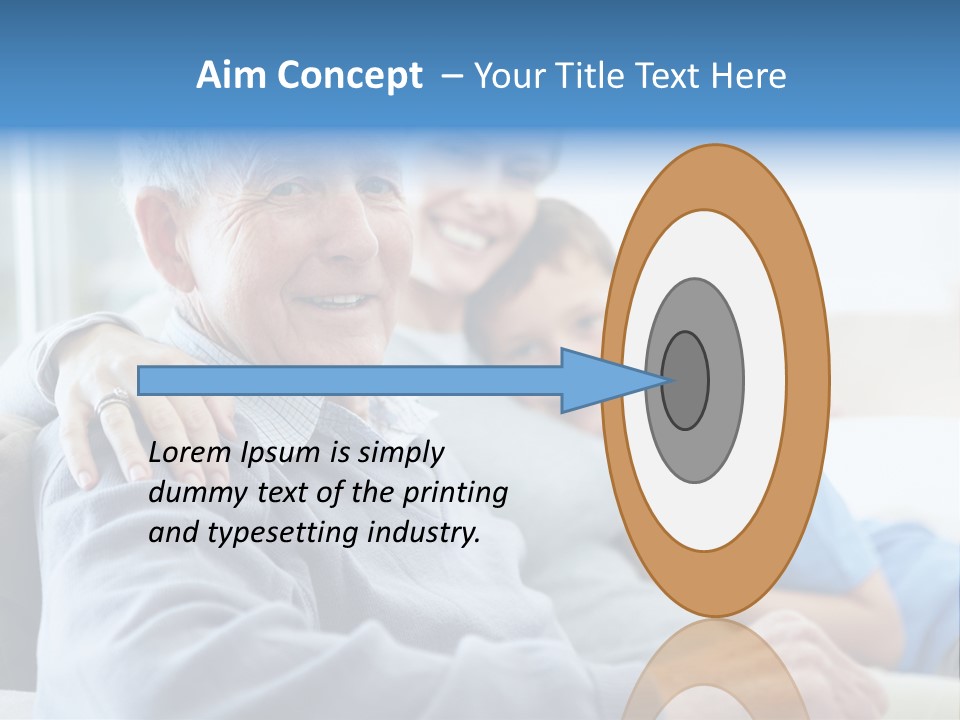 Aim Concept – Your Title Text Here

Lorem Ipsum is simply dummy text of the printing and typesetting industry.